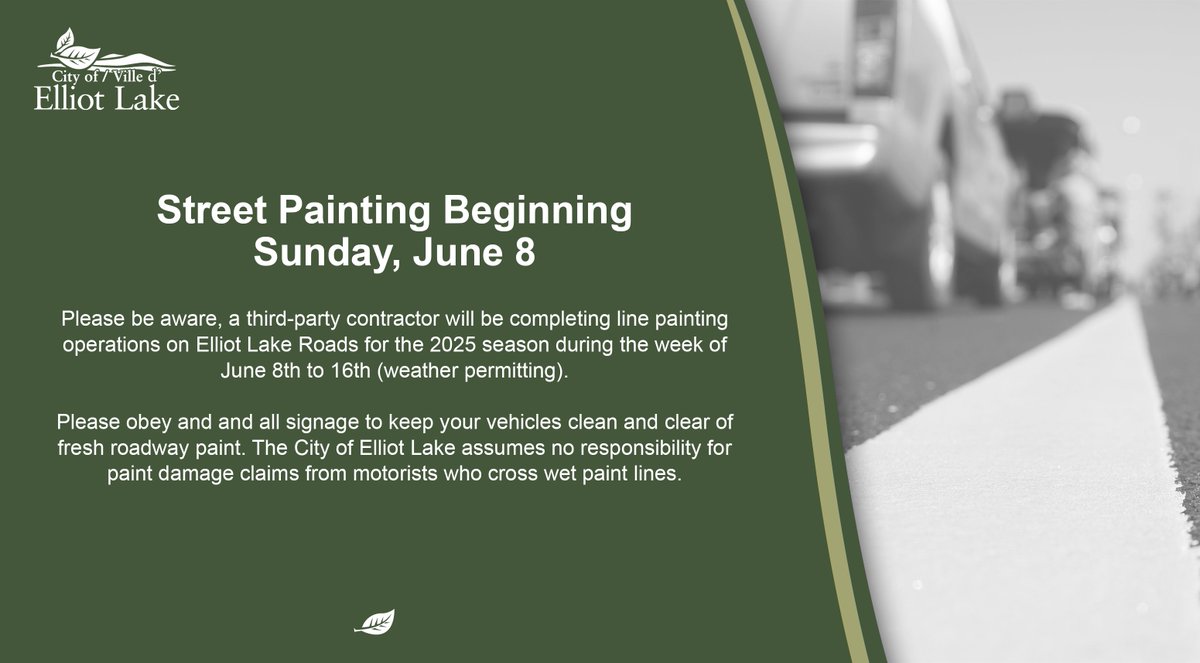 City of / Ville d'
Elliot Lake

Street Painting Beginning
Sunday, June 8

Please be aware, a third-party contractor will be completing line painting operations on Elliot Lake Roads for the 2025 season during the week of June 8th to 16th (weather permitting).

Please obey and and all signage to keep your vehicles clean and clear of fresh roadway paint. The City of Elliot Lake assumes no responsibility for paint damage claims from motorists who cross wet paint lines.